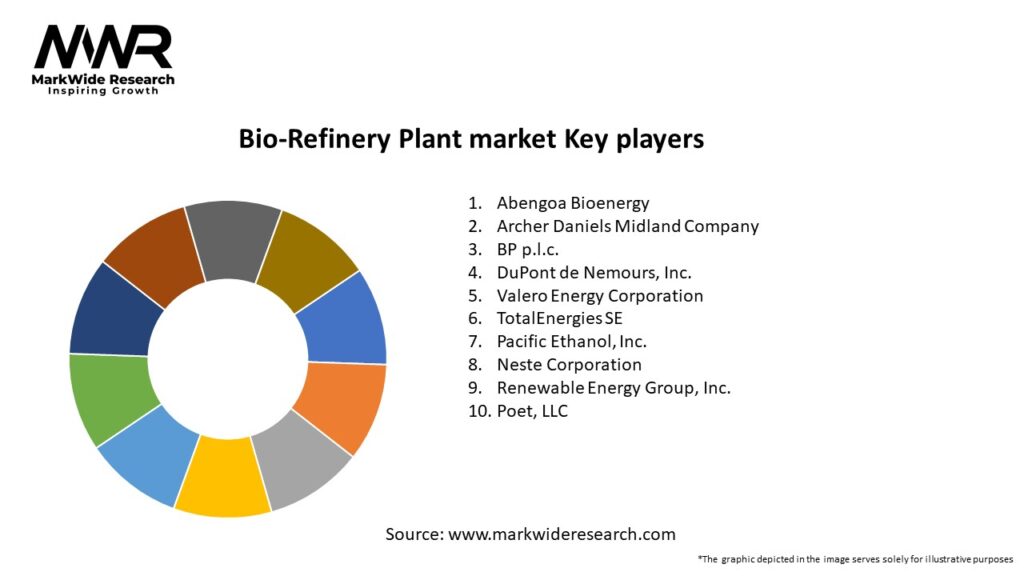 MWR
MarkWide Research
Inspiring Growth

Bio-Refinery Plant market Key players

1. Abengoa Bioenergy
2. Archer Daniels Midland Company
3. BP p.l.c.
4. DuPont de Nemours, Inc.
5. Valero Energy Corporation
6. TotalEnergies SE
7. Pacific Ethanol, Inc.
8. Neste Corporation
9. Renewable Energy Group, Inc.
10. Poet, LLC

Source: www.markwideresearch.com

*The graphic depicted in the image serves solely for illustrative purposes